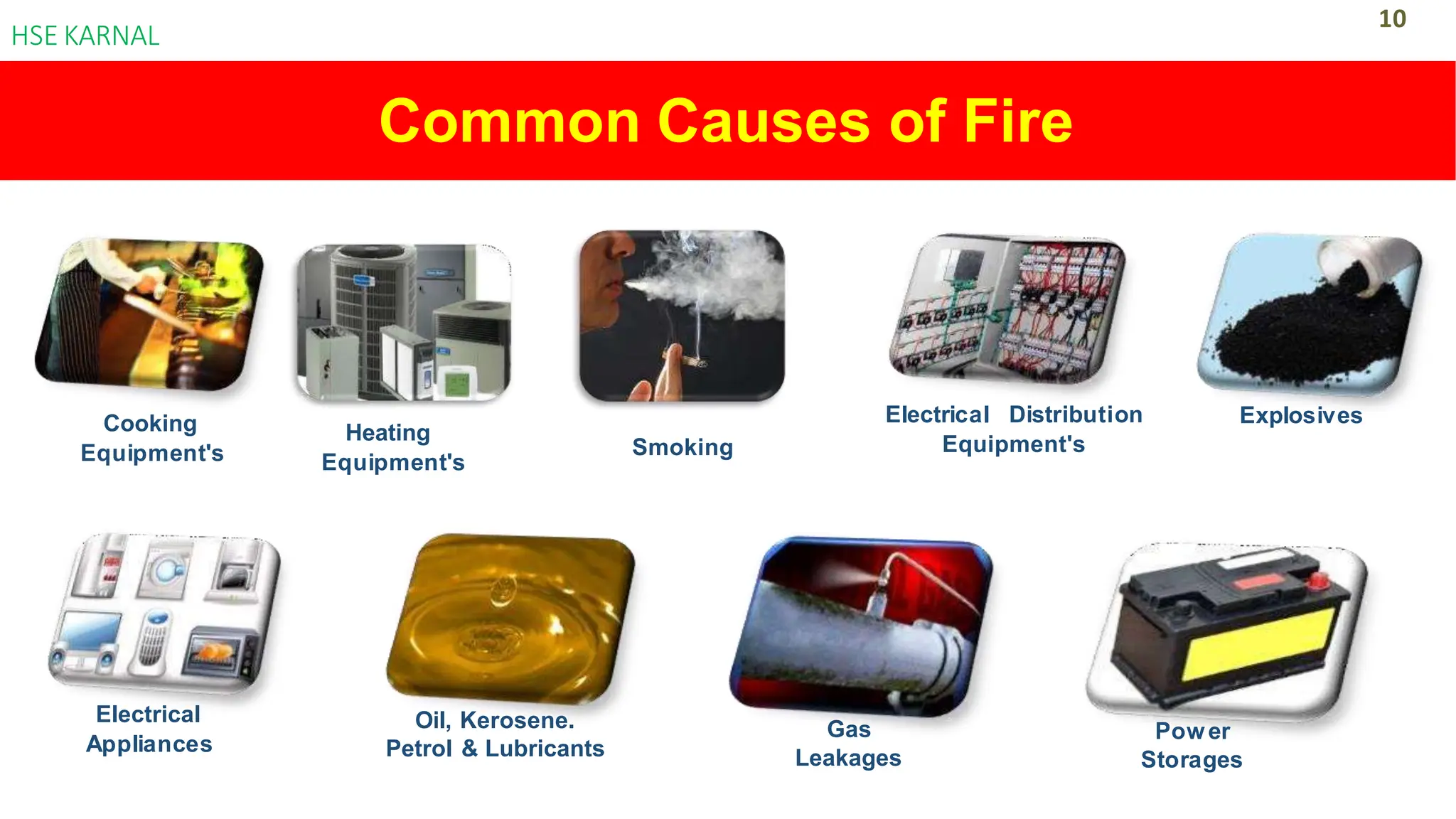 HSE KARNAL

10

Common Causes of Fire

Cooking Equipment's

Heating Equipment's

Smoking

Electrical Distribution Equipment's

Explosives

Electrical Appliances

Oil, Kerosene. Petrol & Lubricants

Gas Leakages

Power Storages